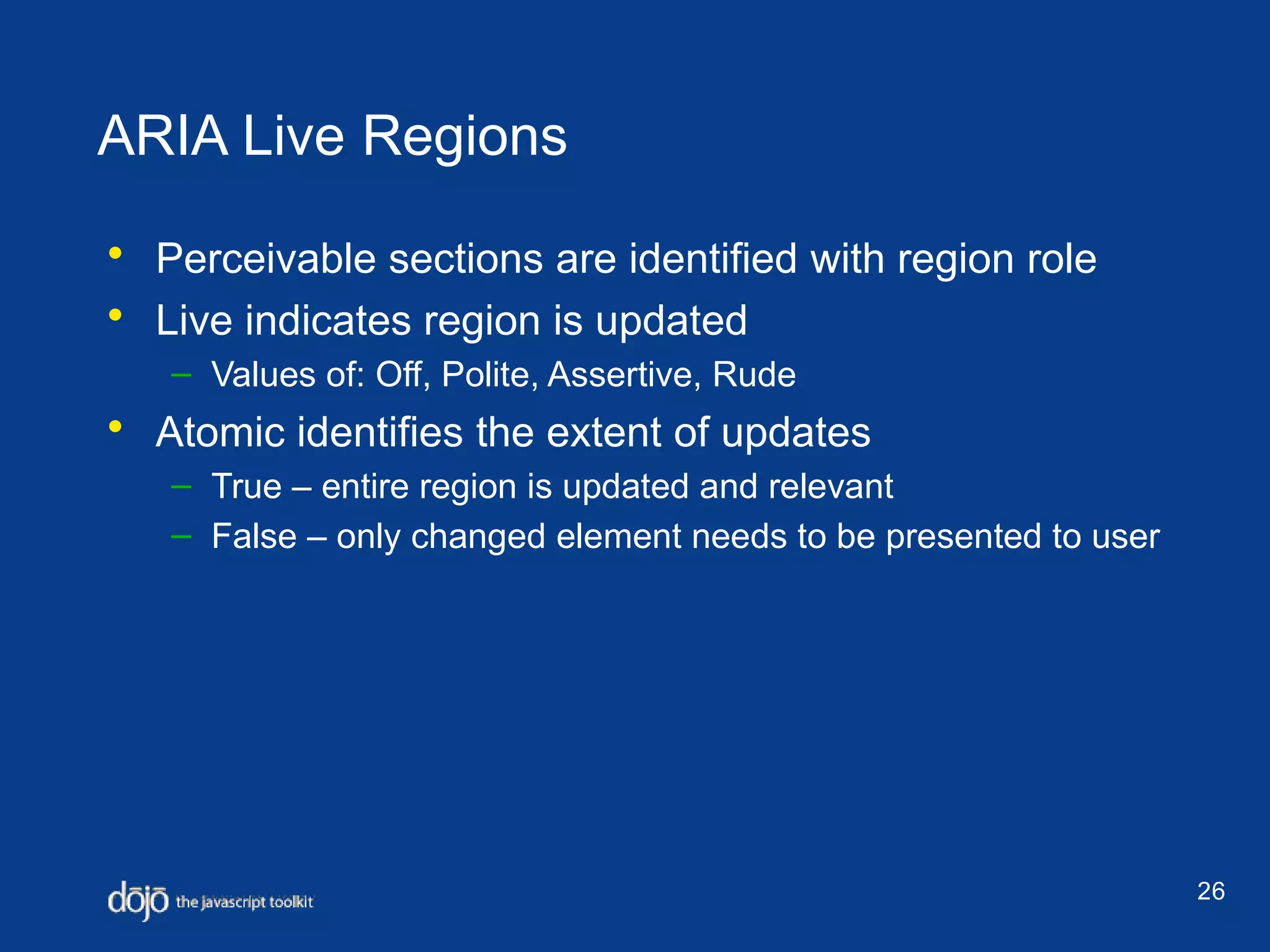 ARIA Live Regions

• Perceivable sections are identified with region role
• Live indicates region is updated
– Values of: Off, Polite, Assertive, Rude
• Atomic identifies the extent of updates
– True – entire region is updated and relevant
– False – only changed element needs to be presented to user

dōjō the javascript toolkit

26